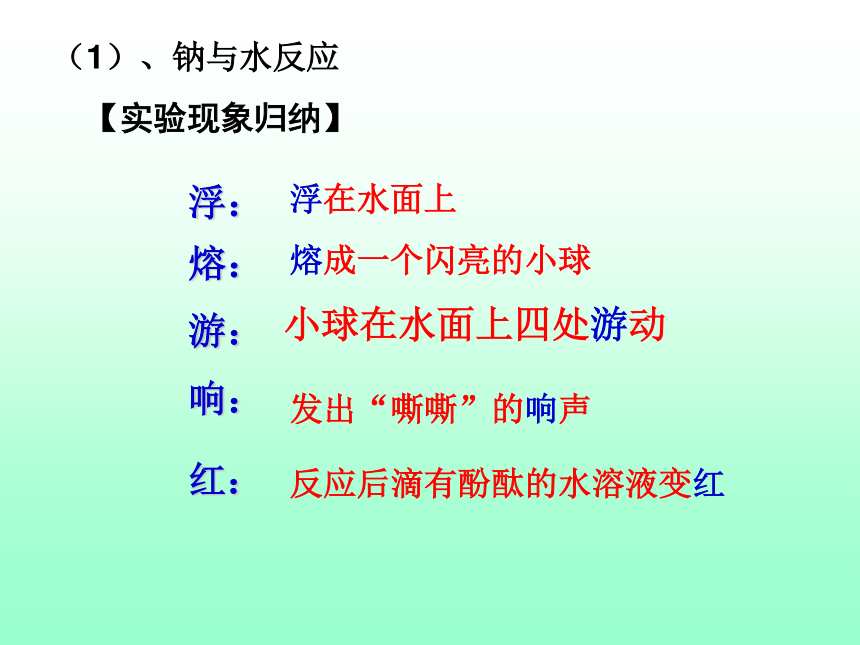 （1）、钠与水反应

【实验现象归纳】

浮： 浮在水面上

熔： 熔成一个闪亮的小球

游： 小球在水面上四处游动

响： 发出“嘶嘶”的响声

红： 反应后滴有酚酞的水溶液变红